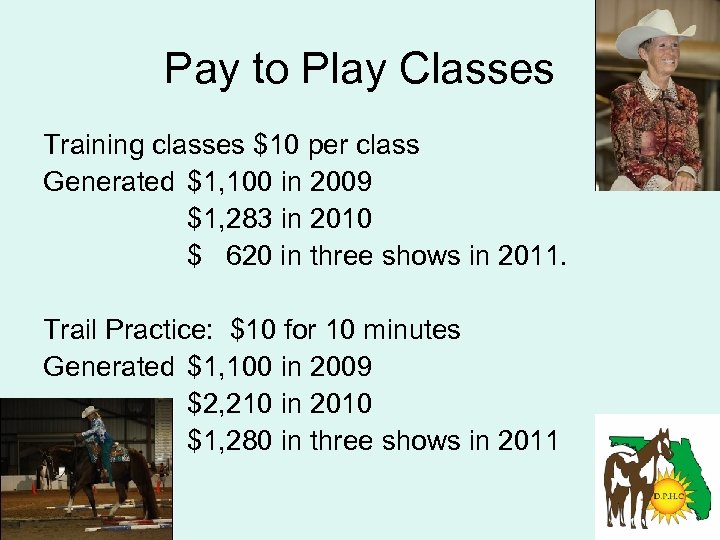 Pay to Play Classes

Training classes \$10 per class
Generated \$1,100 in 2009
\$1,283 in 2010
\$ 620 in three shows in 2011.

Trail Practice: \$10 for 10 minutes
Generated \$1,100 in 2009
\$2,210 in 2010
\$1,280 in three shows in 2011

D.P.H.C